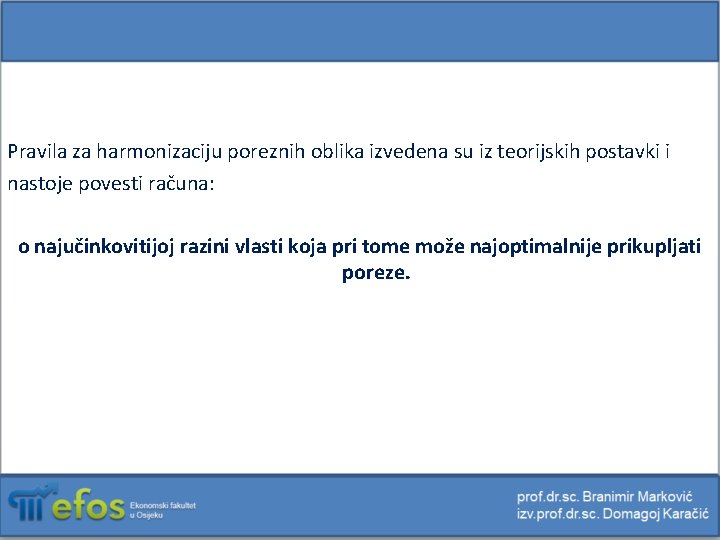 Pravila za harmonizaciju poreznih oblika izvedena su iz teorijskih postavki i nastoje povesti računa:

o najučinkovitijoj razini vlasti koja pri tome može najoptimalnije prikupljati poreze.

efos Ekonomski fakultet u Osijeku

prof.dr.sc. Branimir Marković
izv.prof.dr.sc. Domagoj Karačić